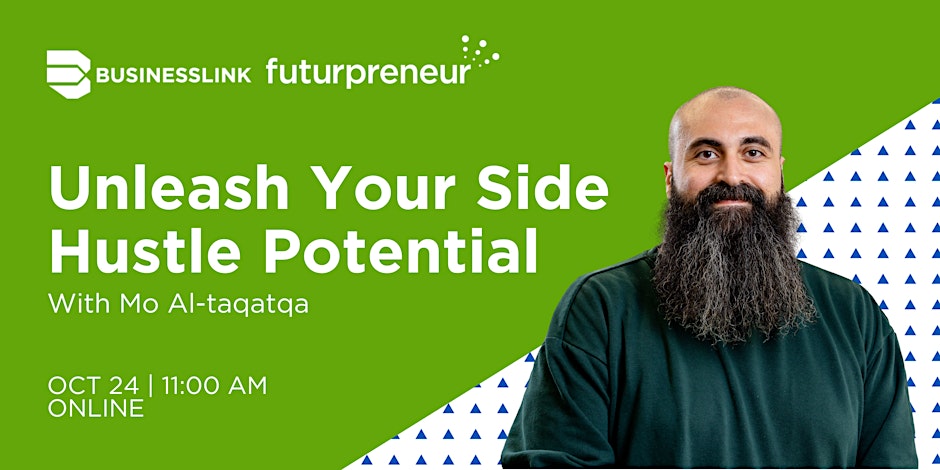 BUSINESSLINK futurpreneur

Unleash Your Side Hustle Potential

With Mo Al-taqatqa

OCT 24 | 11:00 AM
ONLINE